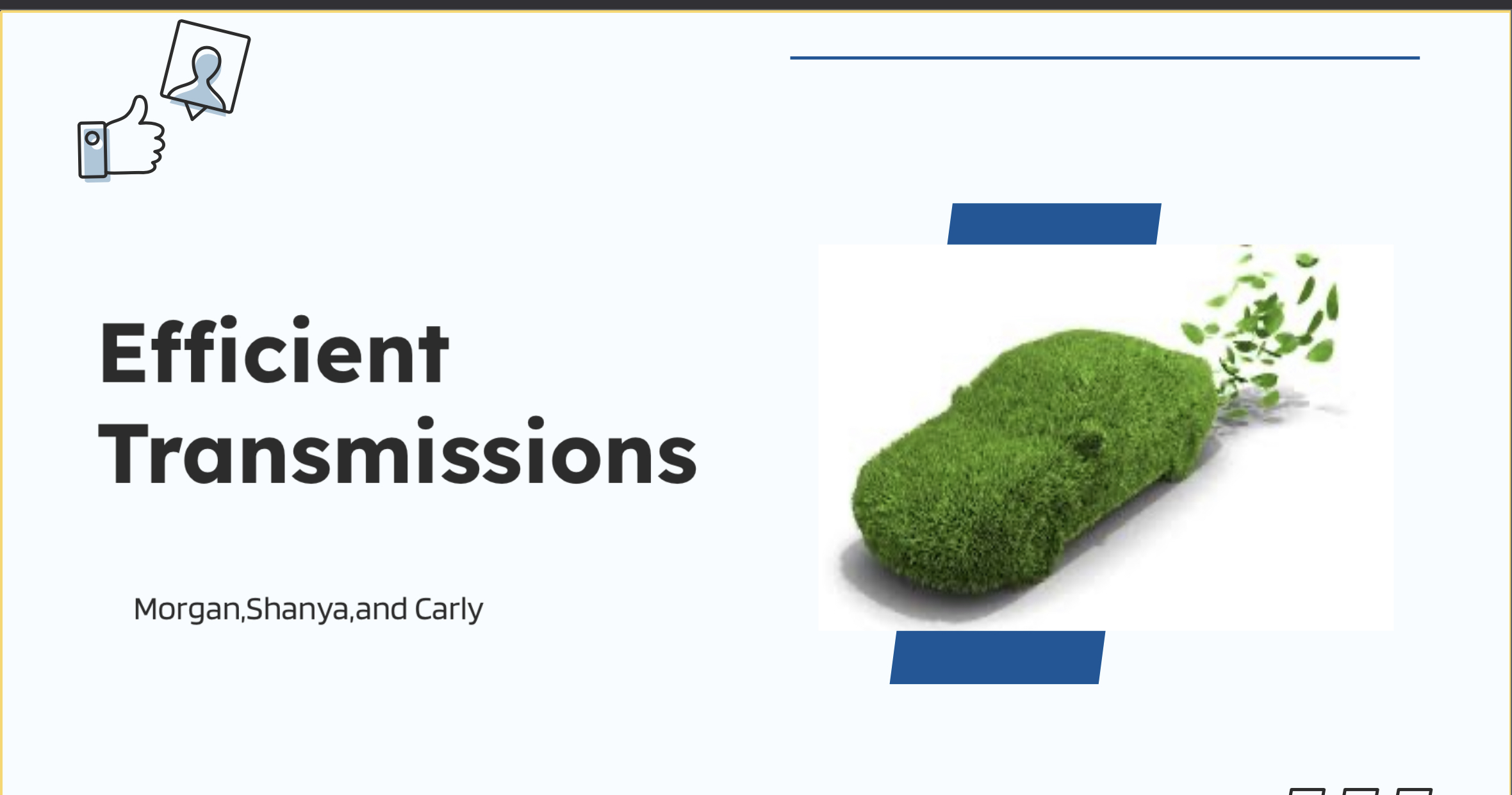 Efficient Transmissions

Morgan,Shanya,and Carly